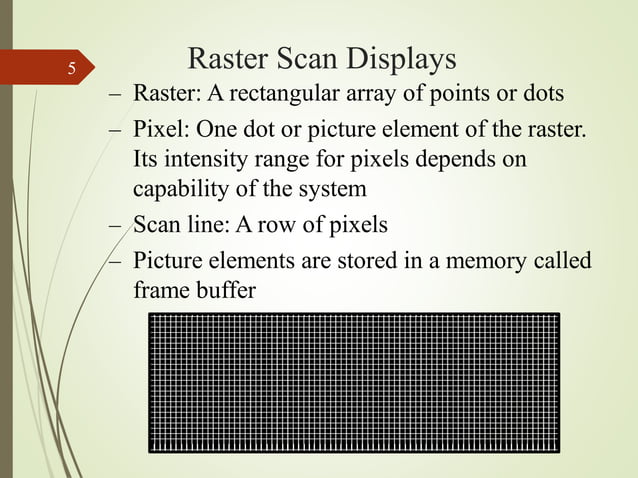 5

Raster Scan Displays

– Raster: A rectangular array of points or dots

– Pixel: One dot or picture element of the raster. Its intensity range for pixels depends on capability of the system

– Scan line: A row of pixels

– Picture elements are stored in a memory called frame buffer